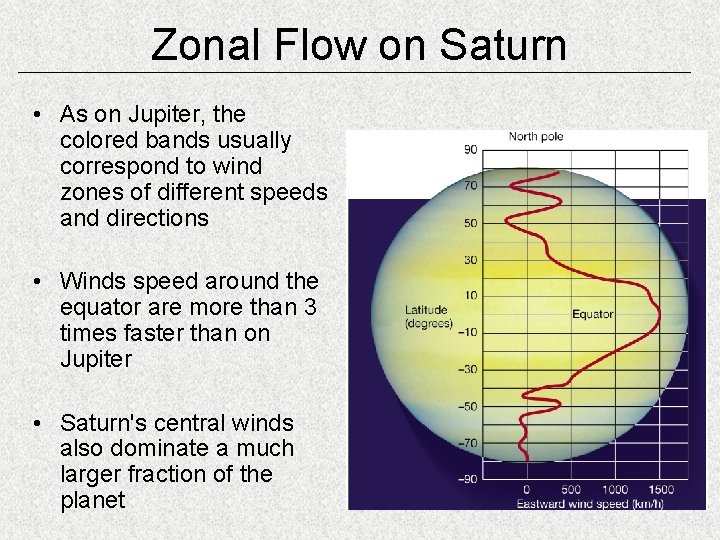 Zonal Flow on Saturn

• As on Jupiter, the colored bands usually correspond to wind zones of different speeds and directions

• Winds speed around the equator are more than 3 times faster than on Jupiter

• Saturn's central winds also dominate a much larger fraction of the planet

North pole
90
70
50
30
10
−10
−30
−50
−70
−90
Latitude (degrees)
Equator
0
500
1000
1500
Eastward wind speed (km/h)